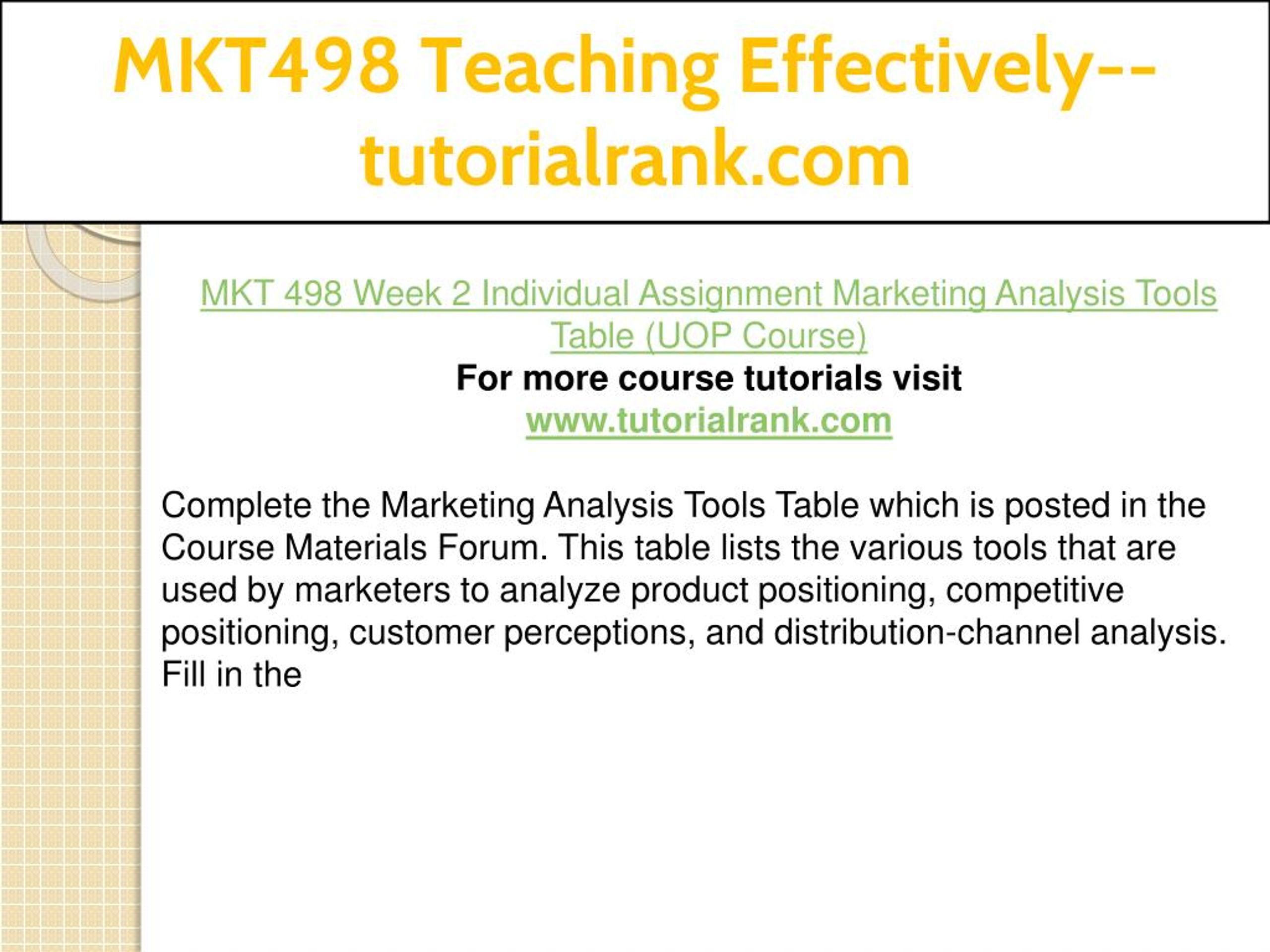 MKT498 Teaching Effectively--tutorialrank.com

MKT 498 Week 2 Individual Assignment Marketing Analysis Tools Table (UOP Course)
For more course tutorials visit
www.tutorialrank.com

Complete the Marketing Analysis Tools Table which is posted in the Course Materials Forum. This table lists the various tools that are used by marketers to analyze product positioning, competitive positioning, customer perceptions, and distribution-channel analysis. Fill in the